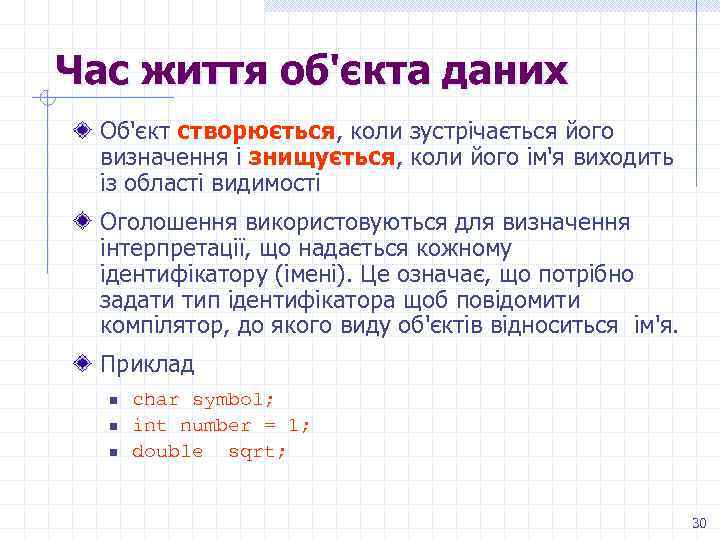 Час життя об'єкта даних

Об'єкт створюється, коли зустрічається його визначення і знищується, коли його ім'я виходить із області видимості

Оголошення використовуються для визначення інтерпретації, що надається кожному ідентифікатору (імені). Це означає, що потрібно задати тип ідентифікатора щоб повідомити компілятор, до якого виду об'єктів відноситься ім'я.

Приклад

char symbol;
int number = 1;
double sqrt;

30